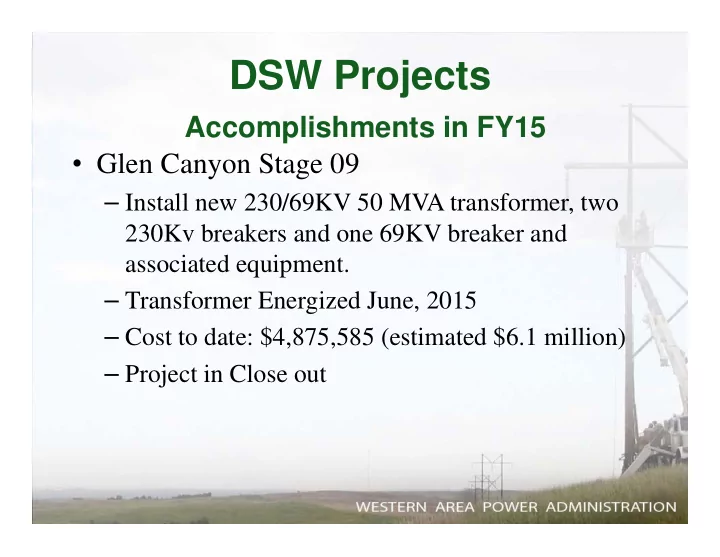 DSW Projects

Accomplishments in FY15

• Glen Canyon Stage 09

– Install new 230/69KV 50 MVA transformer, two 230Kv breakers and one 69KV breaker and associated equipment.

– Transformer Energized June, 2015

– Cost to date: \$4,875,585 (estimated \$6.1 million)

– Project in Close out

WESTERN AREA POWER ADMINISTRATION